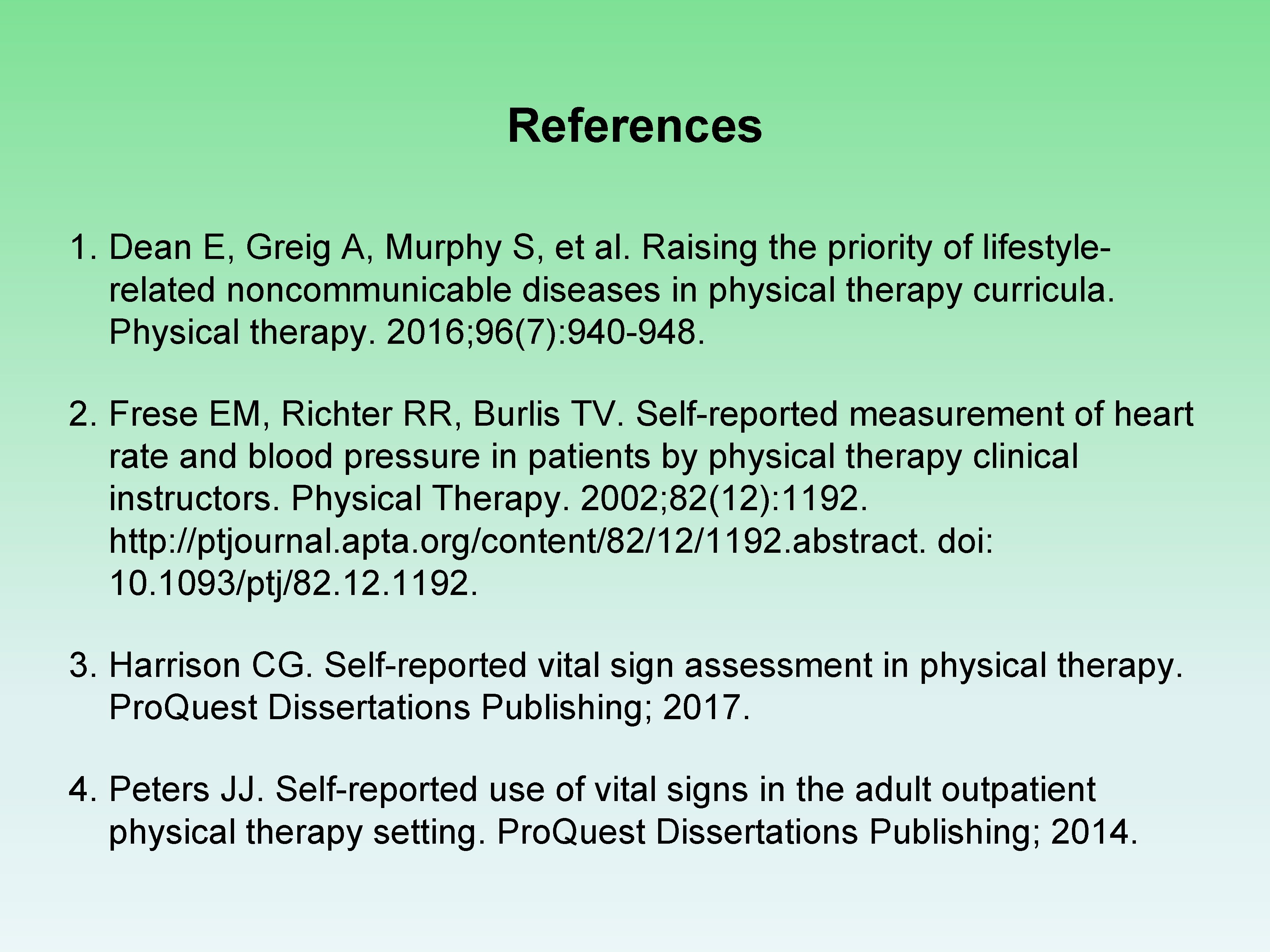 References

1. Dean E, Greig A, Murphy S, et al. Raising the priority of lifestyle-related noncommunicable diseases in physical therapy curricula. Physical therapy. 2016;96(7):940-948.

2. Frese EM, Richter RR, Burlis TV. Self-reported measurement of heart rate and blood pressure in patients by physical therapy clinical instructors. Physical Therapy. 2002;82(12):1192. http://ptjournal.apta.org/content/82/12/1192.abstract. doi: 10.1093/ptj/82.12.1192.

3. Harrison CG. Self-reported vital sign assessment in physical therapy. ProQuest Dissertations Publishing; 2017.

4. Peters JJ. Self-reported use of vital signs in the adult outpatient physical therapy setting. ProQuest Dissertations Publishing; 2014.